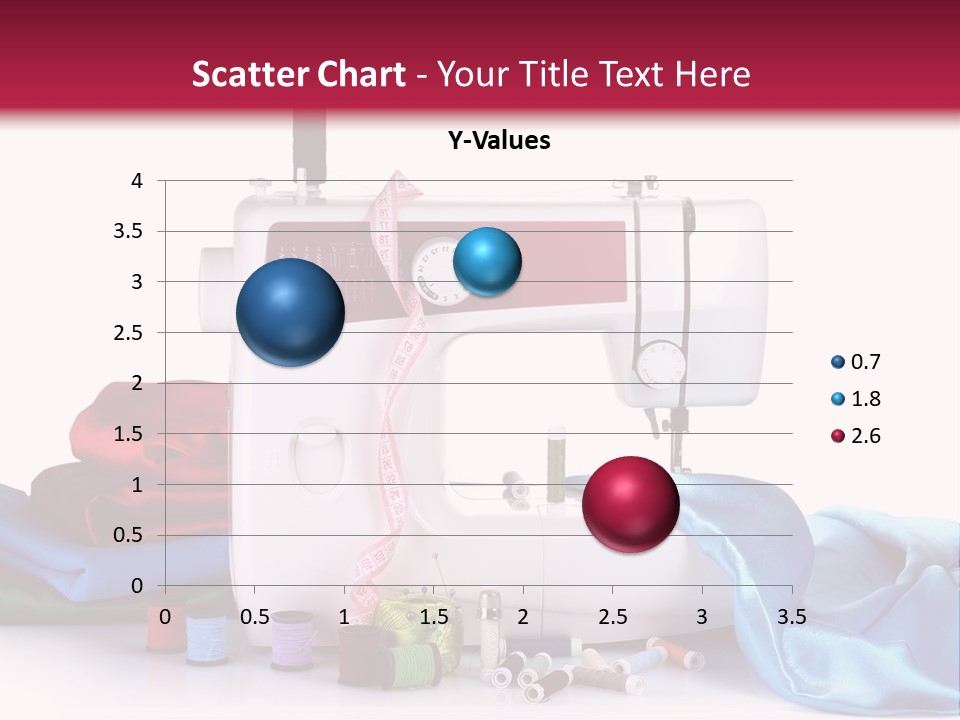 Scatter Chart - Your Title Text Here

Y-Values

4
3.5
3
2.5
2
1.5
1
0.5
0

0 0.5 1 1.5 2 2.5 3 3.5

0.7
1.8
2.6